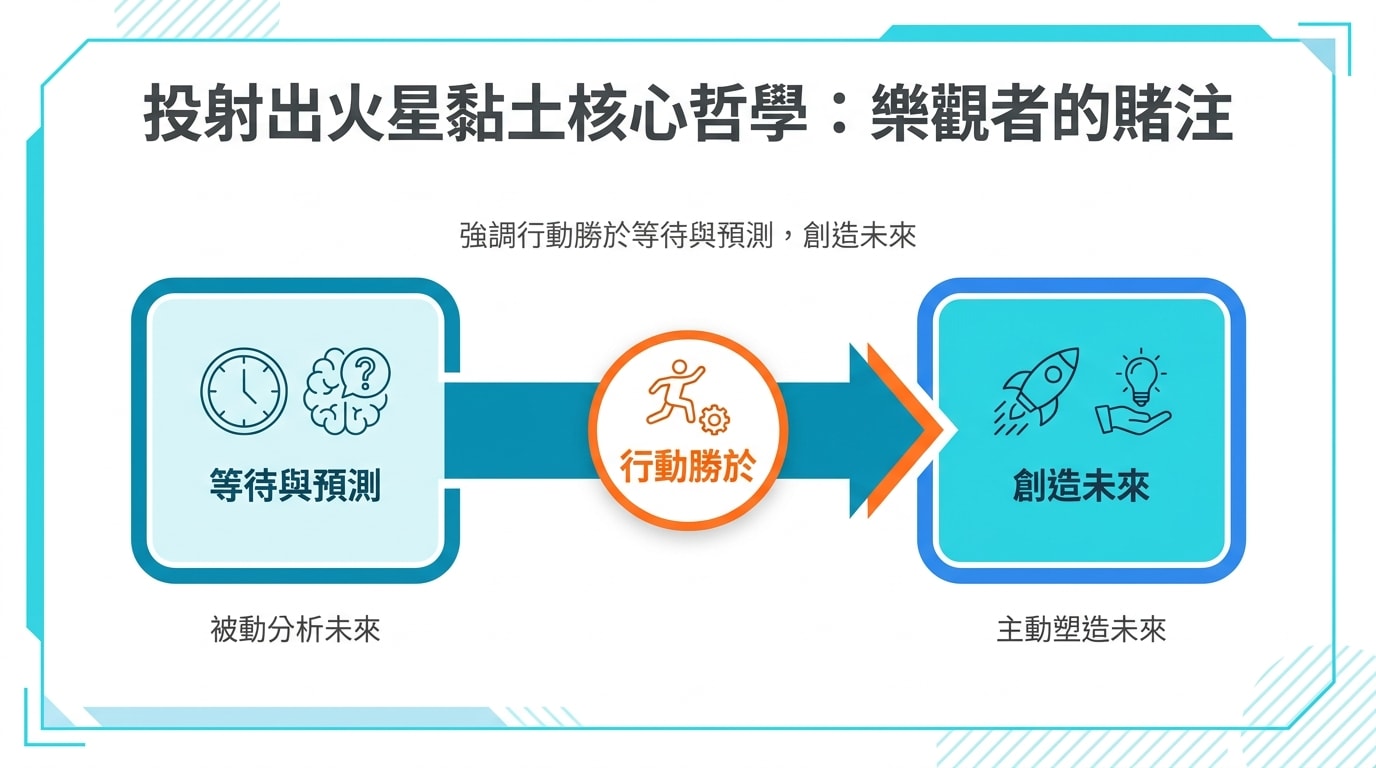 投射出火星黏土核心哲學：樂觀者的賭注

強調行動勝於等待與預測，創造未來

等待與預測

行動勝於

創造未來

被動分析未來

主動塑造未來